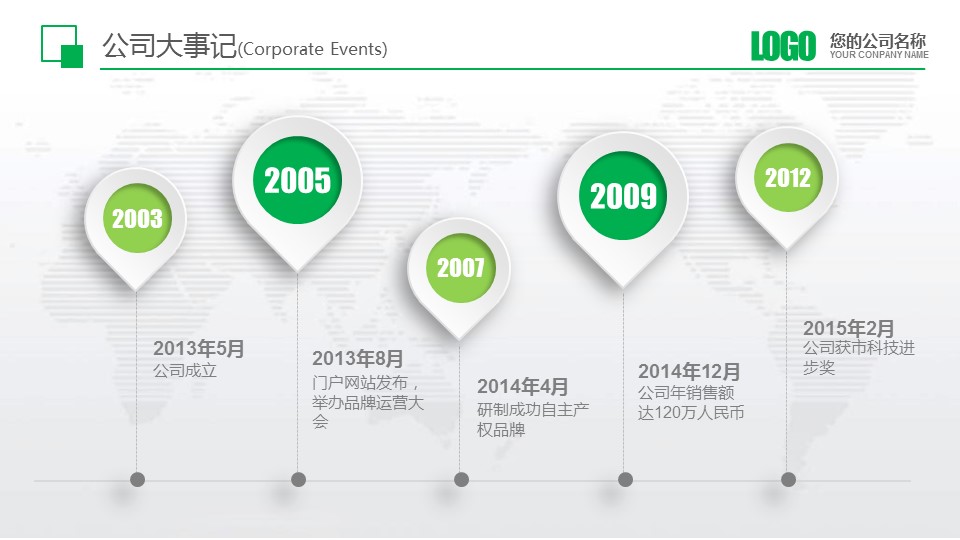 公司大事记(Corporate Events)

LOGO 您的公司名称 YOUR COMPANY NAME

2003

2005

2007

2009

2012

2013年5月
公司成立

2013年8月
门户网站发布，举办品牌运营大会

2014年4月
研制成功自主产权品牌

2014年12月
公司年销售额达120万人民币

2015年2月
公司获市科技进步奖